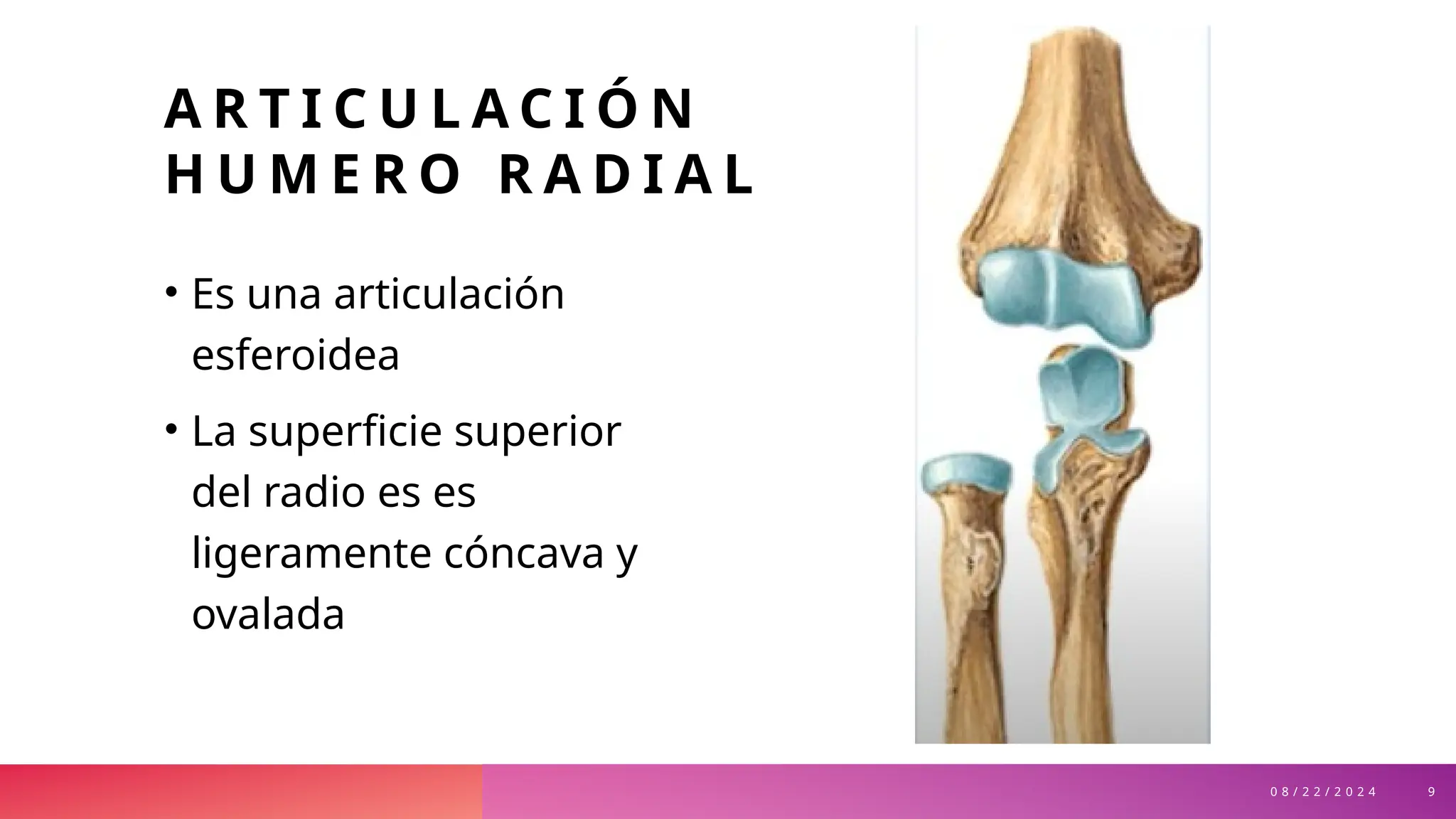 ARTICULACIÓN HUMERO RADIAL

• Es una articulación esferoidea

• La superficie superior del radio es es ligeramente cóncava y ovalada

08/22/2024

9